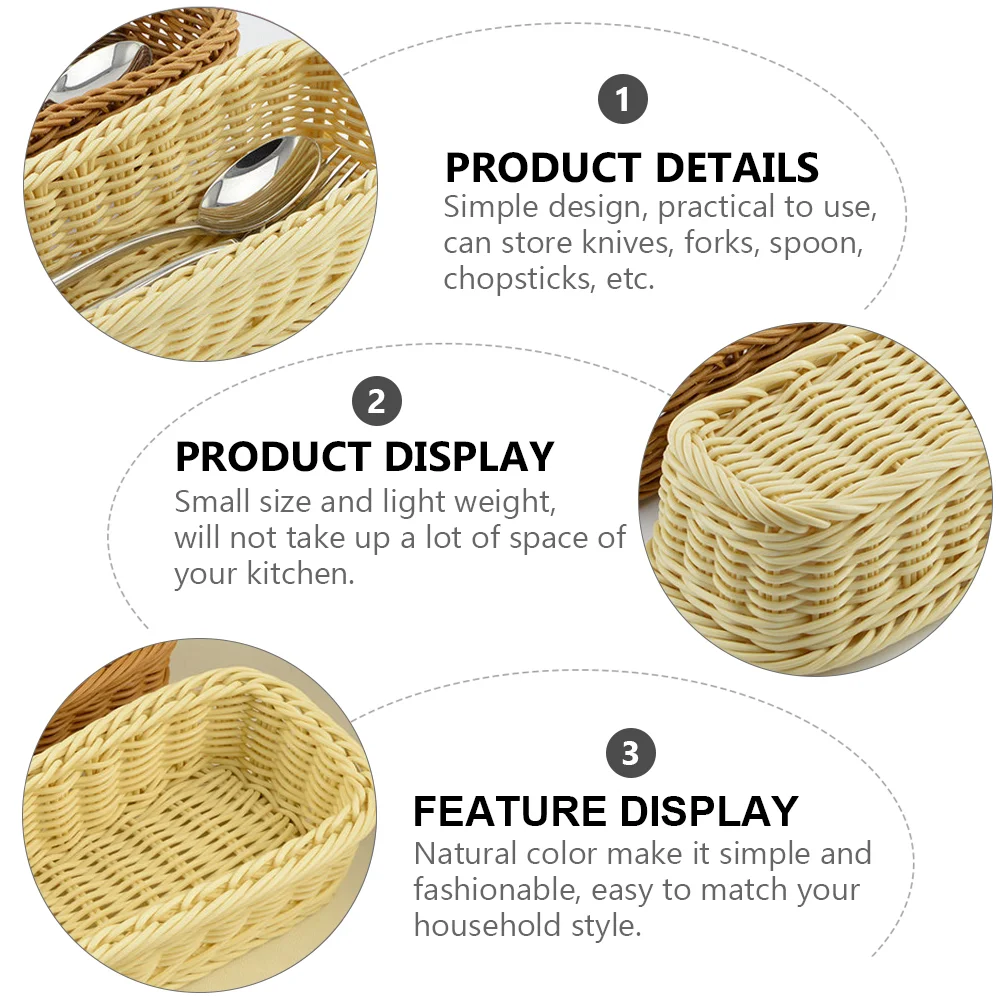 1

PRODUCT DETAILS

Simple design, practical to use, can store knives, forks, spoon, chopsticks, etc.

2

PRODUCT DISPLAY

Small size and light weight, will not take up a lot of space of your kitchen.

3

FEATURE DISPLAY

Natural color make it simple and fashionable, easy to match your household style.